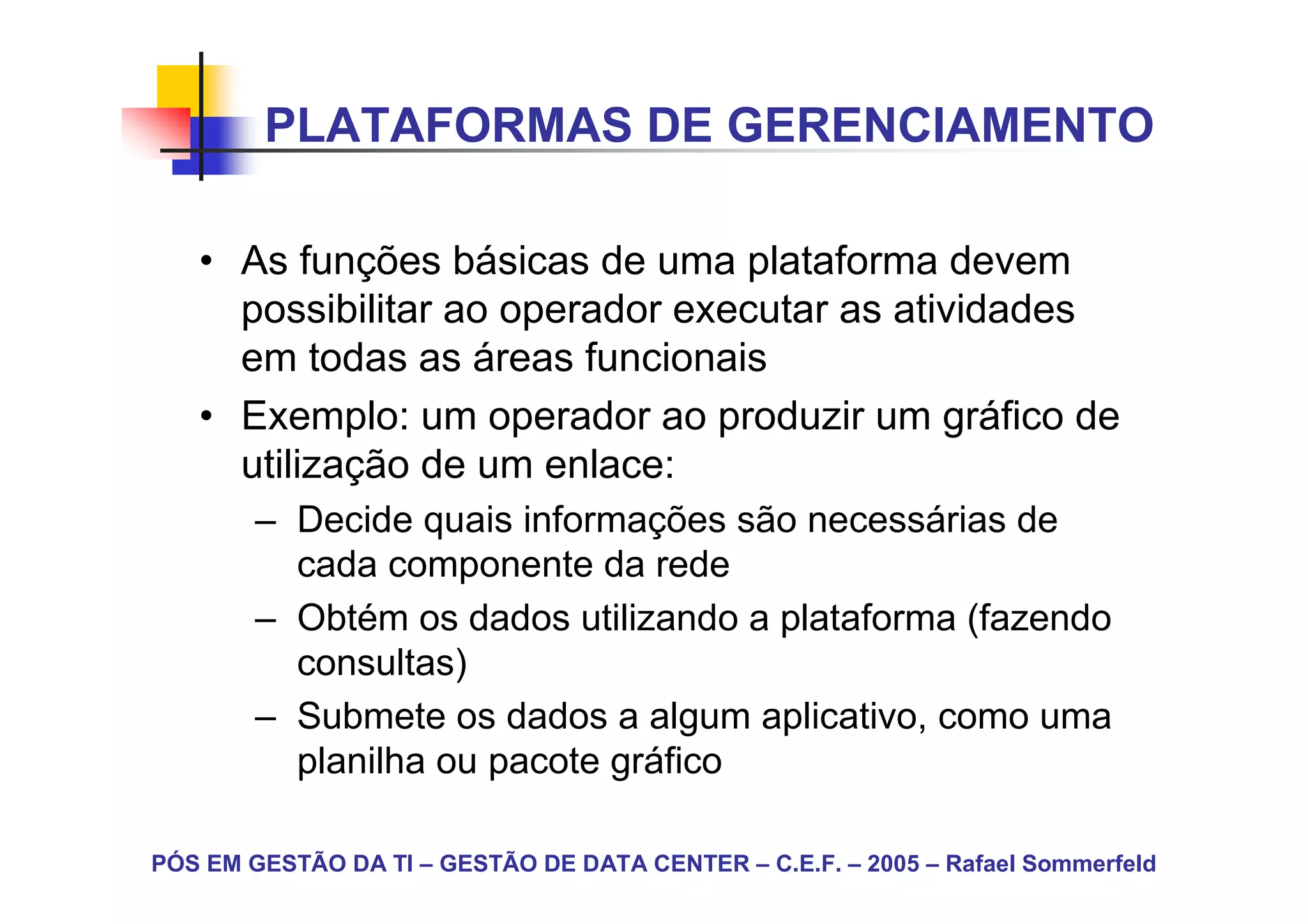 PLATAFORMAS DE GERENCIAMENTO

• As funções básicas de uma plataforma devem possibilitar ao operador executar as atividades em todas as áreas funcionais

• Exemplo: um operador ao produzir um gráfico de utilização de um enlace:
– Decide quais informações são necessárias de cada componente da rede
– Obtém os dados utilizando a plataforma (fazendo consultas)
– Submete os dados a algum aplicativo, como uma planilha ou pacote gráfico

PÓS EM GESTÃO DA TI – GESTÃO DE DATA CENTER – C.E.F. – 2005 – Rafael Sommerfeld